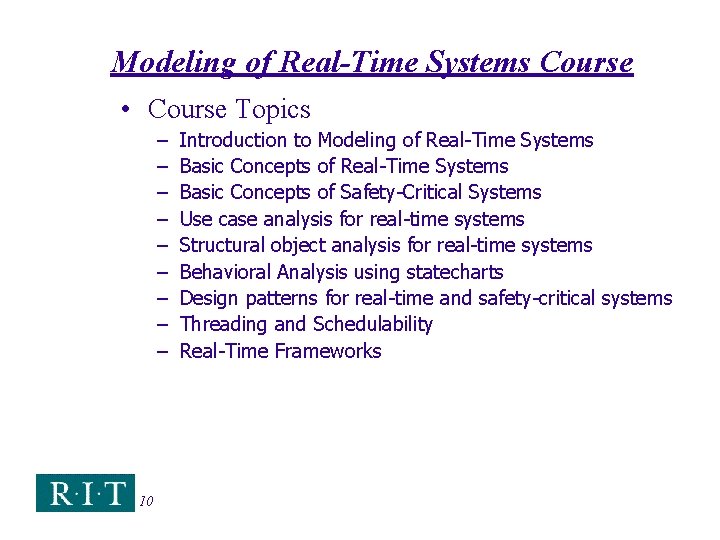 Modeling of Real-Time Systems Course

• Course Topics
– Introduction to Modeling of Real-Time Systems
– Basic Concepts of Real-Time Systems
– Basic Concepts of Safety-Critical Systems
– Use case analysis for real-time systems
– Structural object analysis for real-time systems
– Behavioral Analysis using statecharts
– Design patterns for real-time and safety-critical systems
– Threading and Schedulability
– Real-Time Frameworks

R·I·T 10